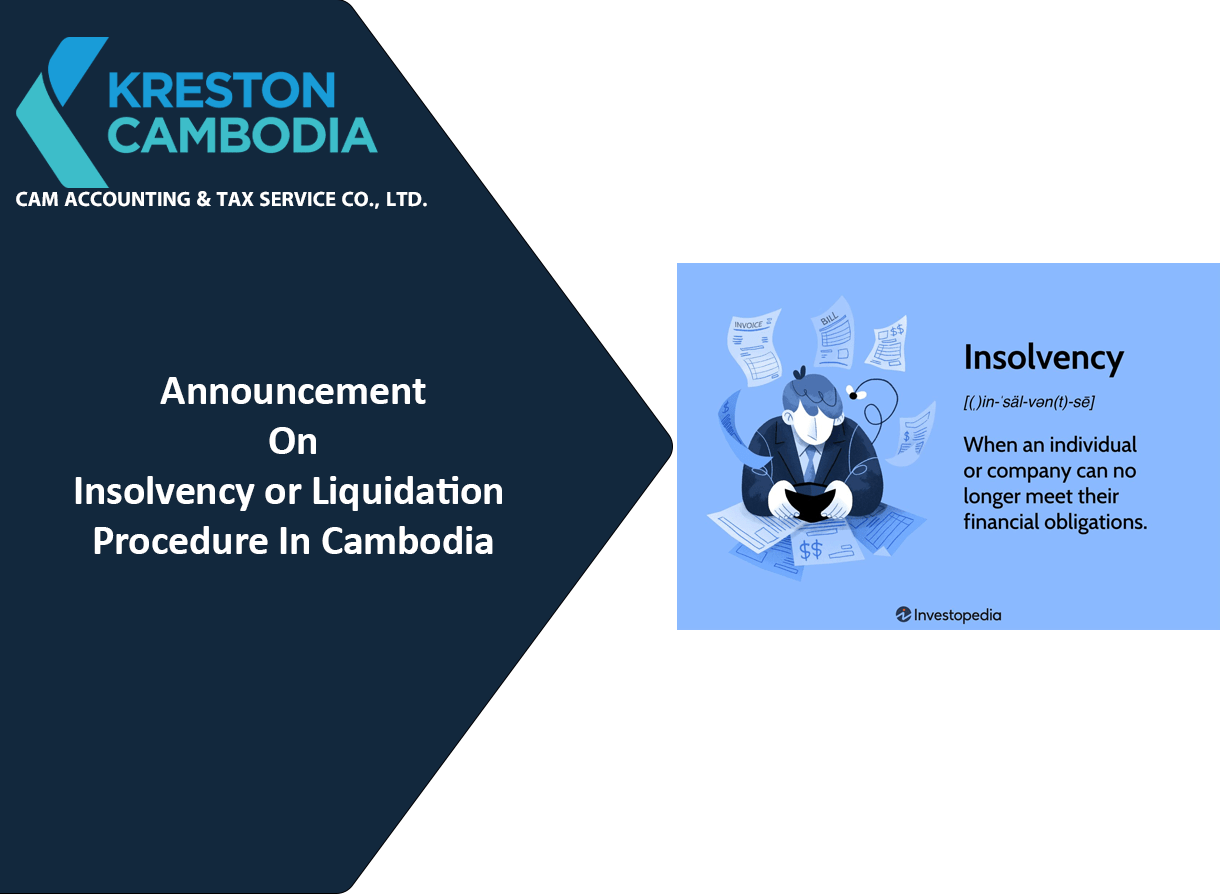 KRESTON CAMBODIA
CAM ACCOUNTING & TAX SERVICE CO., LTD.

Announcement
On
Insolvency or Liquidation
Procedure In Cambodia

INVOICE
BILL
$$
$
$$

Insolvency
[(ˌ)in-ˈsäl-vən(t)-sē]

When an individual or company can no longer meet their financial obligations.

Investopedia